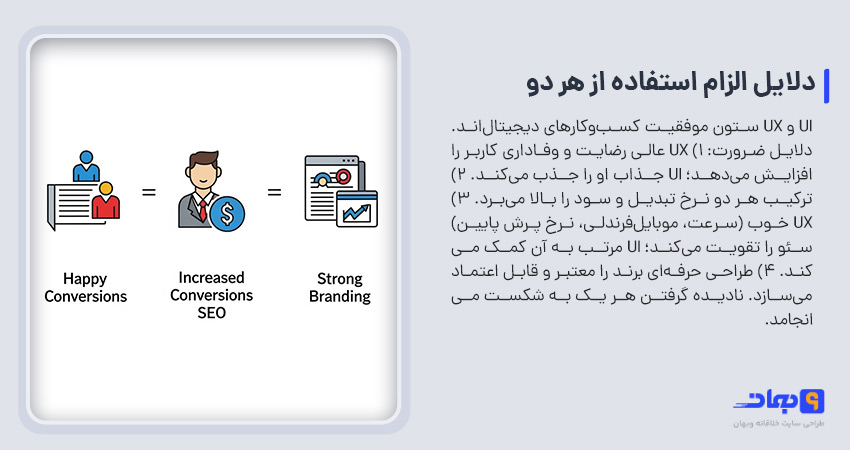 دلایل الزام استفاده از هر دو

UI و UX ستون موفقیت کسب‌وکارهای دیجیتال‌اند. دلایل ضرورت: ۱) UX عالی رضایت و وفاداری کاربر را افزایش می‌دهد؛ UI جذاب او را جذب می‌کند. ۲) ترکیب هر دو نرخ تبدیل و سود را بالا می‌برد. ۳) UX خوب (سرعت، موبایل‌فرندلی، نرخ پرش پایین) سئو را تقویت می‌کند؛ UI مرتب به آن کمک می کند. ۴) طراحی حرفه‌ای برند را معتبر و قابل اعتماد می‌سازد. نادیده گرفتن هر یک به شکست می انجامد.

Happy Conversions

=

Increased Conversions SEO

=

Strong Branding

وبهان
طراحی سایت خلاقانه وبهان